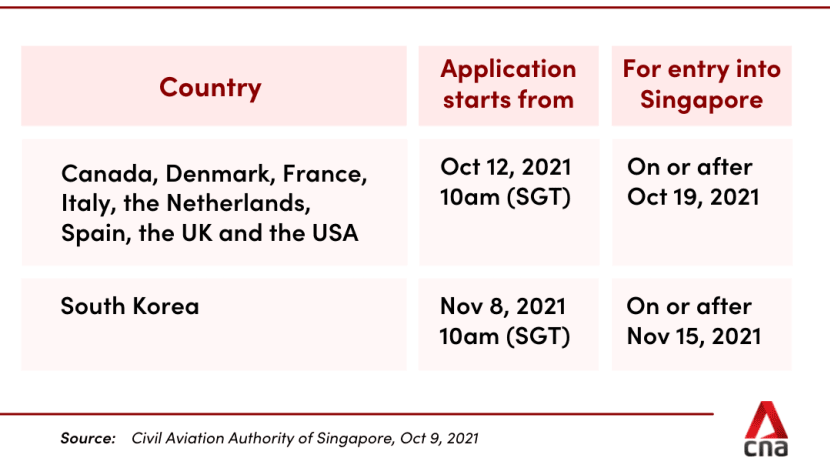 | Country | Application starts from | For entry into Singapore |
|---|---|---|
| Canada, Denmark, France, Italy, the Netherlands, Spain, the UK and the USA | Oct 12, 2021 10am (SGT) | On or after Oct 19, 2021 |
| South Korea | Nov 8, 2021 10am (SGT) | On or after Nov 15, 2021 |

Source: Civil Aviation Authority of Singapore, Oct 9, 2021

cna